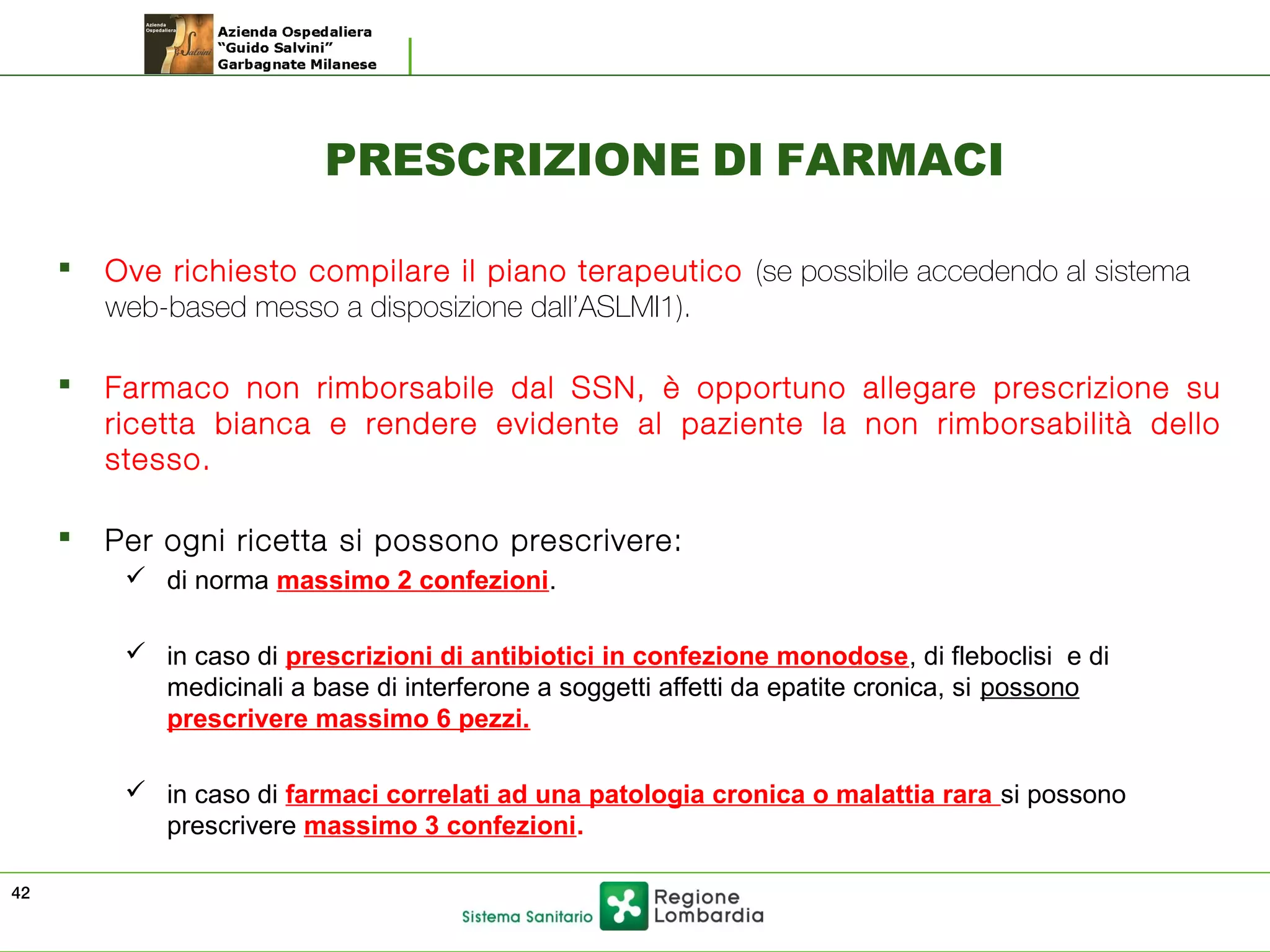 Azienda Ospedaliera
Salvini
Azienda Ospedaliera "Guido Salvini" Garbagnate Milanese

PRESCRIZIONE DI FARMACI

▪ Ove richiesto compilare il piano terapeutico (se possibile accedendo al sistema web-based messo a disposizione dall'ASLMI1).

▪ Farmaco non rimborsabile dal SSN, è opportuno allegare prescrizione su ricetta bianca e rendere evidente al paziente la non rimborsabilità dello stesso.

▪ Per ogni ricetta si possono prescrivere:
✓ di norma massimo 2 confezioni.

✓ in caso di prescrizioni di antibiotici in confezione monodose, di fleboclisi e di medicinali a base di interferone a soggetti affetti da epatite cronica, si possono prescrivere massimo 6 pezzi.

✓ in caso di farmaci correlati ad una patologia cronica o malattia rara si possono prescrivere massimo 3 confezioni.

42

Sistema Sanitario Regione Lombardia